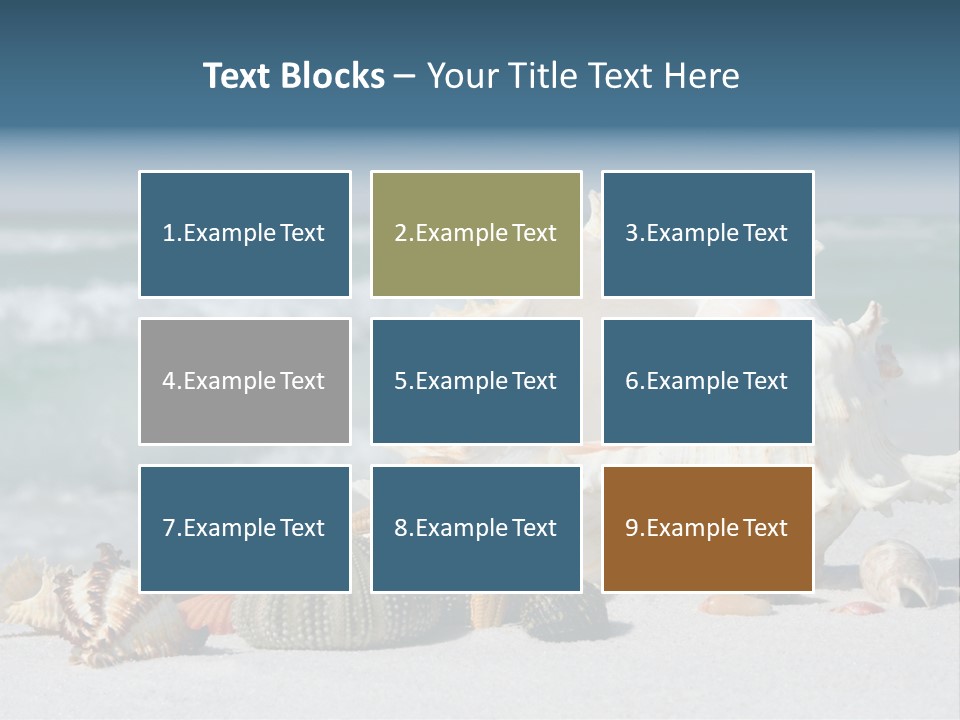 Text Blocks – Your Title Text Here

1.Example Text

2.Example Text

3.Example Text

4.Example Text

5.Example Text

6.Example Text

7.Example Text

8.Example Text

9.Example Text